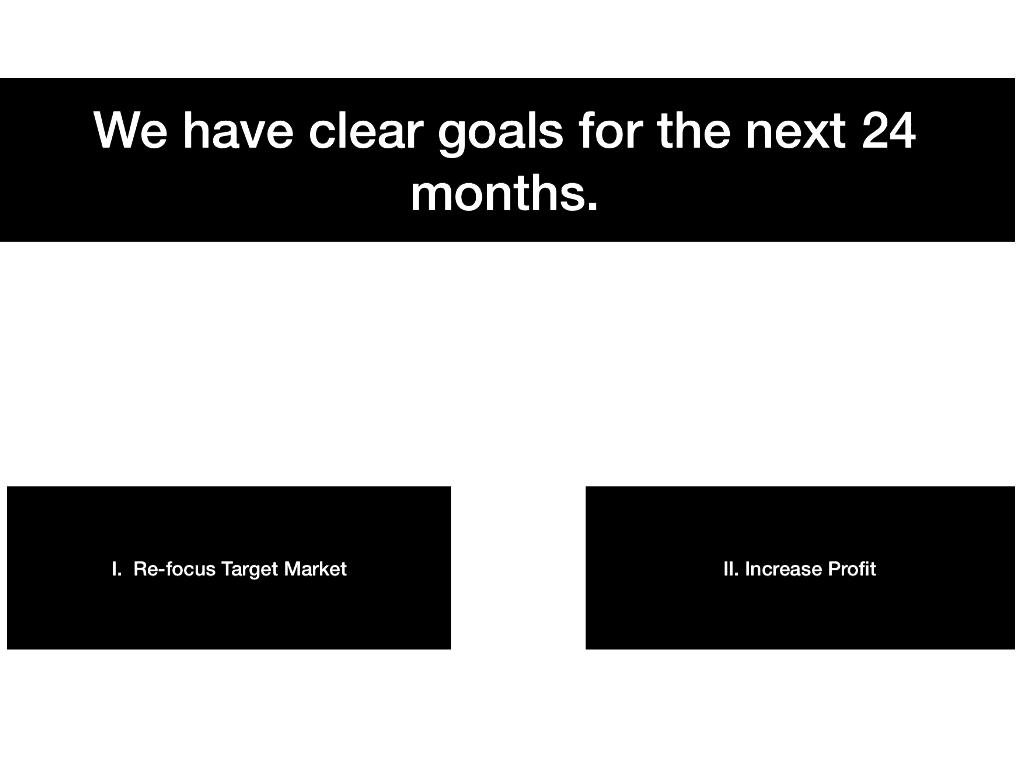 We have clear goals for the next 24 months.

I. Re-focus Target Market

II. Increase Profit